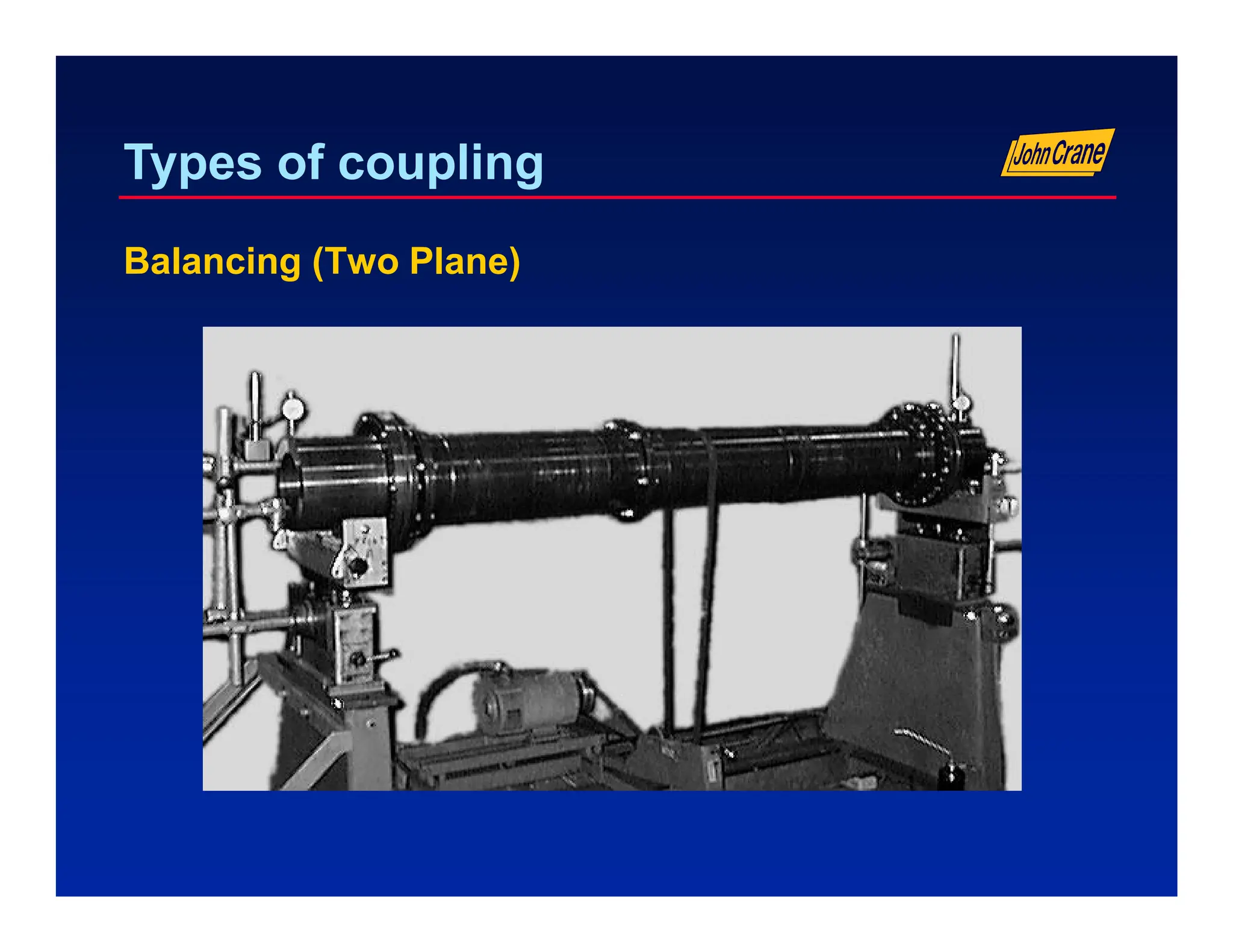 Types of coupling

John Crane

Balancing (Two Plane)